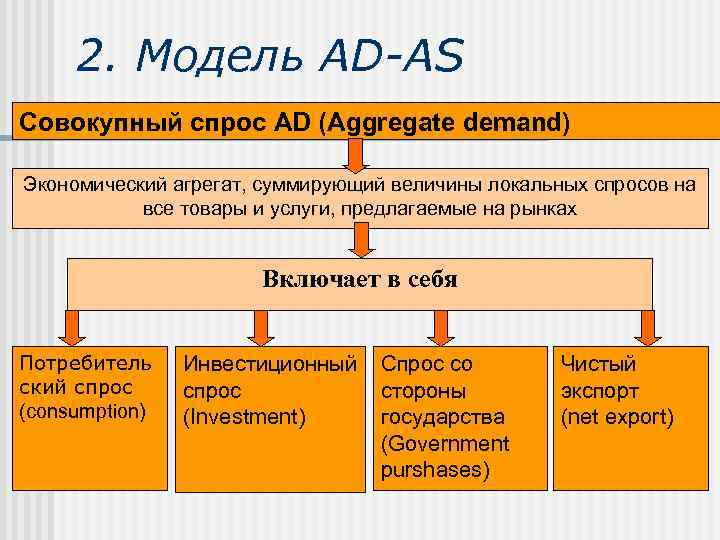 2. Модель AD-AS

Совокупный спрос AD (Aggregate demand)

Экономический агрегат, суммирующий величины локальных спросов на все товары и услуги, предлагаемые на рынках

Включает в себя

Потребительский спрос (consumption)

Инвестиционный спрос (Investment)

Спрос со стороны государства (Government purshases)

Чистый экспорт (net export)